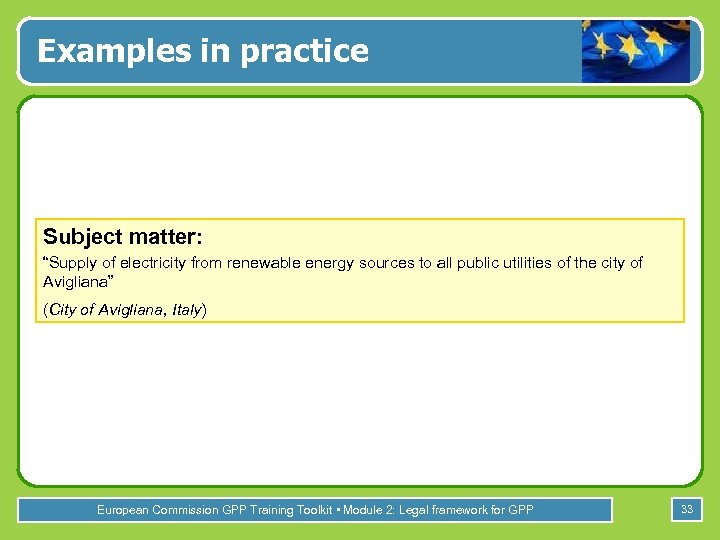 Examples in practice

Subject matter:

“Supply of electricity from renewable energy sources to all public utilities of the city of Avigliana”

(City of Avigliana, Italy)

European Commission GPP Training Toolkit • Module 2: Legal framework for GPP

33